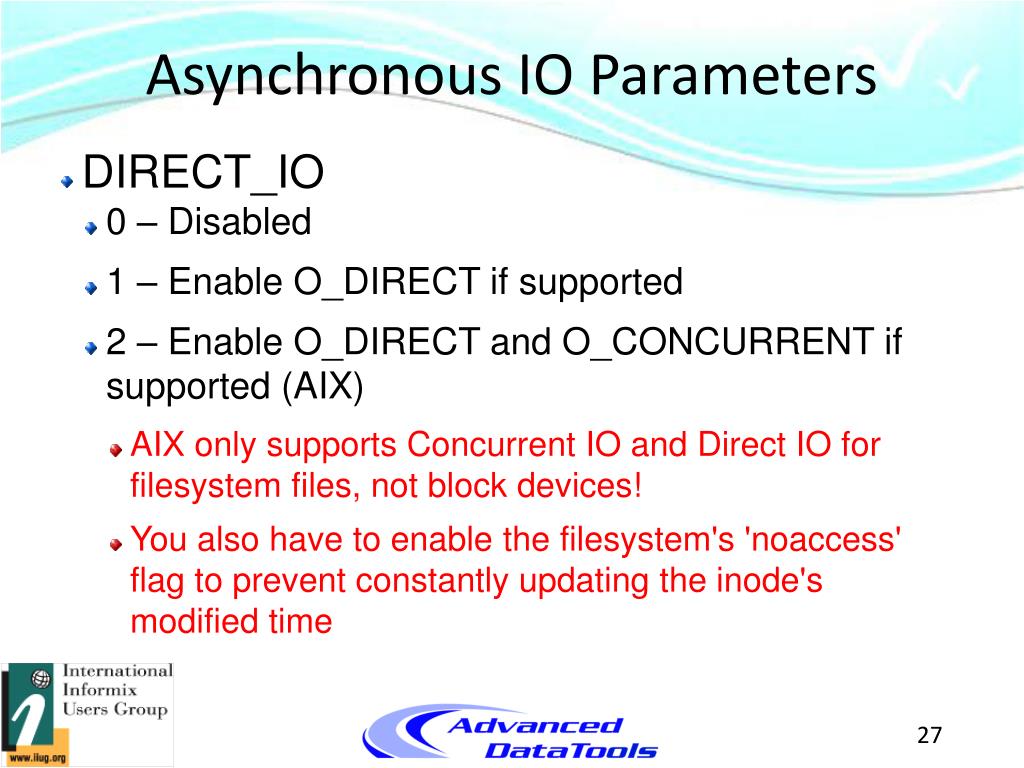 Asynchronous IO Parameters

DIRECT_IO

0 – Disabled

1 – Enable O_DIRECT if supported

2 – Enable O_DIRECT and O_CONCURRENT if supported (AIX)

AIX only supports Concurrent IO and Direct IO for filesystem files, not block devices!

You also have to enable the filesystem's 'noaccess' flag to prevent constantly updating the inode's modified time

International Informix Users Group

www.iiug.org

Advanced DataTools

27